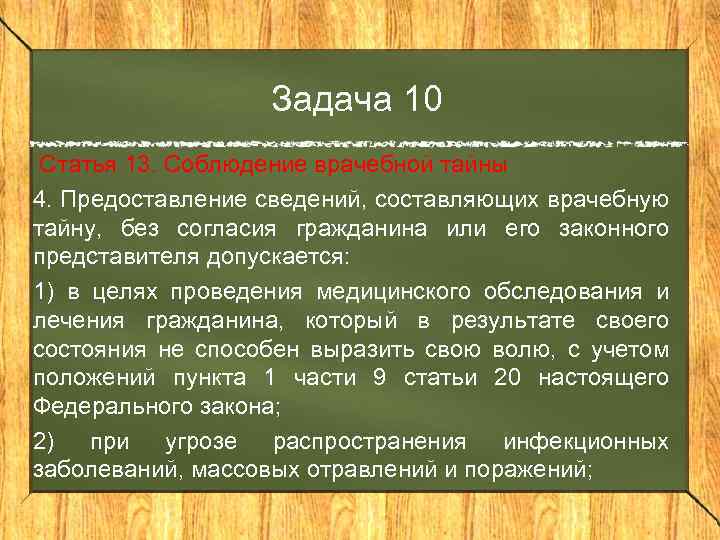 Задача 10

Статья 13. Соблюдение врачебной тайны

4. Предоставление сведений, составляющих врачебную тайну, без согласия гражданина или его законного представителя допускается:

1) в целях проведения медицинского обследования и лечения гражданина, который в результате своего состояния не способен выразить свою волю, с учетом положений пункта 1 части 9 статьи 20 настоящего Федерального закона;

2) при угрозе распространения инфекционных заболеваний, массовых отравлений и поражений;